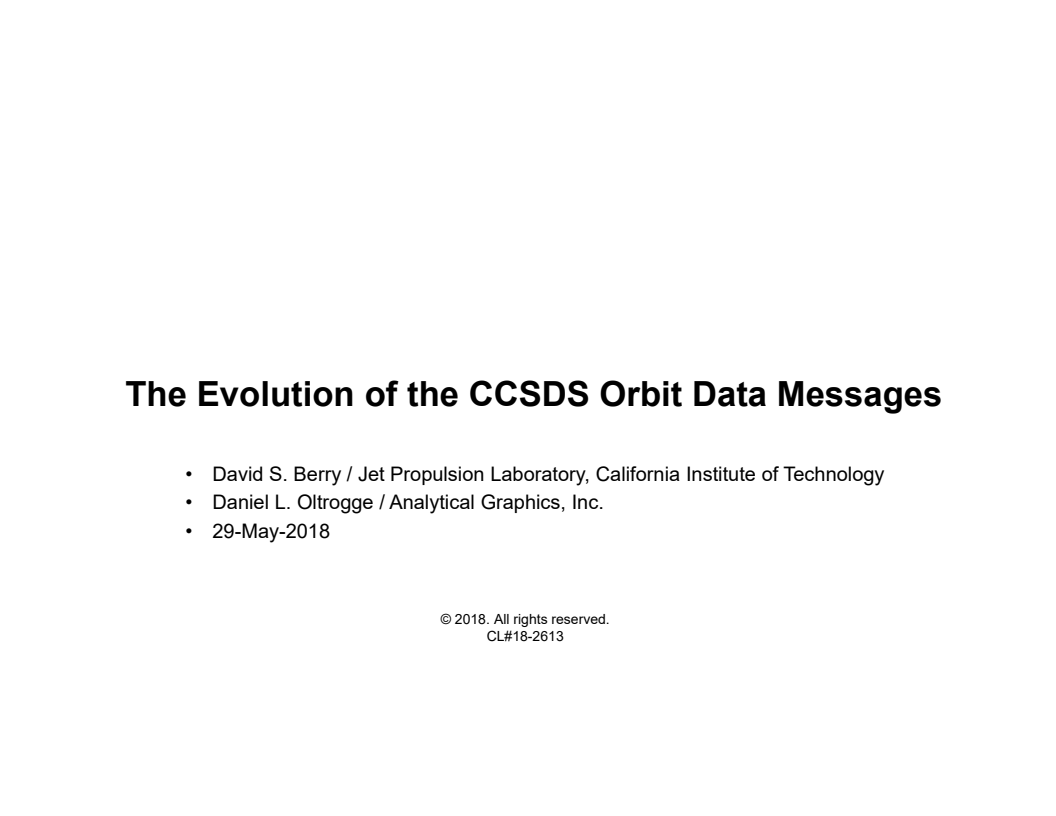 The Evolution of the CCSDS Orbit Data Messages

• David S. Berry / Jet Propulsion Laboratory, California Institute of Technology
• Daniel L. Oltrogge / Analytical Graphics, Inc.
• 29-May-2018

© 2018. All rights reserved.
CL#18-2613